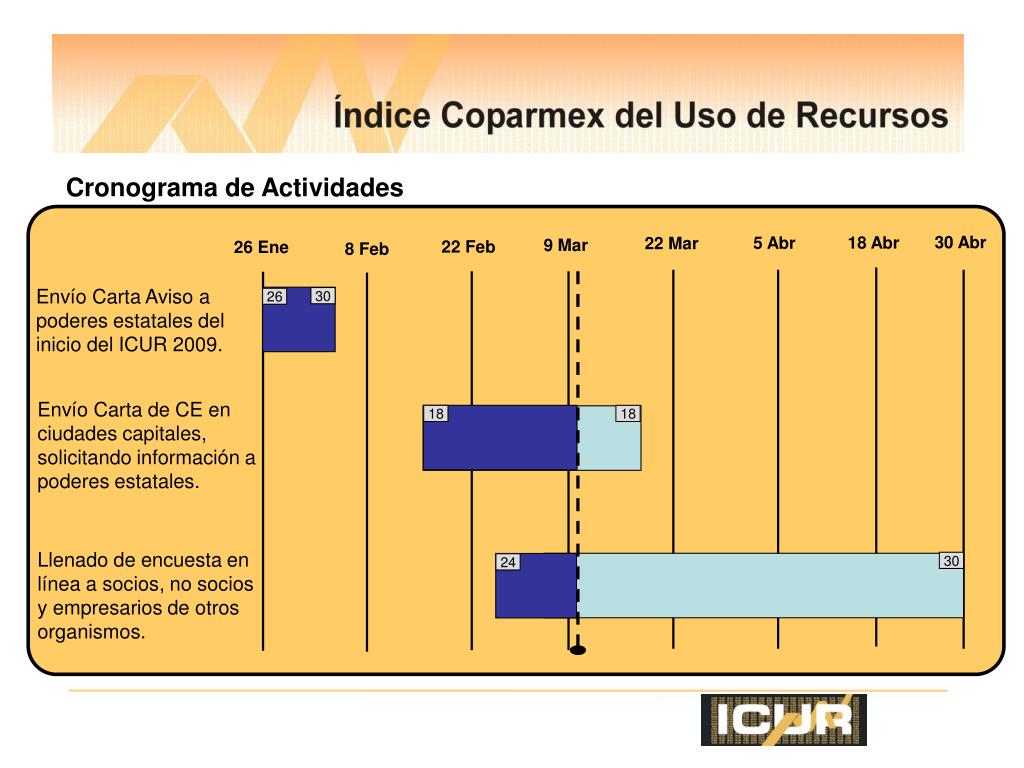 Índice Coparmex del Uso de Recursos

Cronograma de Actividades

26 Ene 8 Feb 22 Feb 9 Mar 22 Mar 5 Abr 18 Abr 30 Abr

Envío Carta Aviso a poderes estatales del inicio del ICUR 2009.

26 30

Envío Carta de CE en ciudades capitales, solicitando información a poderes estatales.

18 18

Llenado de encuesta en línea a socios, no socios y empresarios de otros organismos.

24 30

ICUR